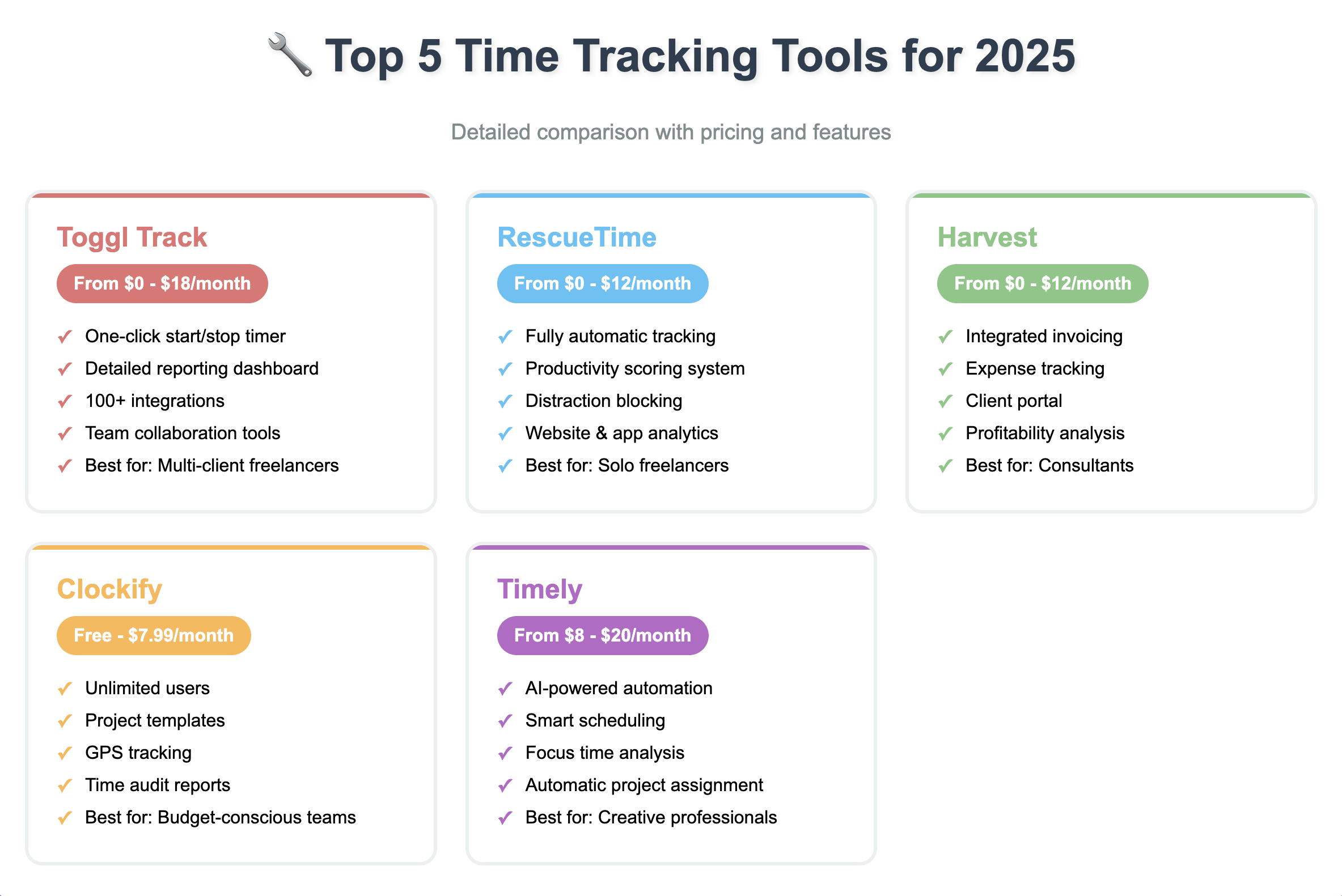 🔧 Top 5 Time Tracking Tools for 2025

Detailed comparison with pricing and features

Toggl Track

From \$0 - \$18/month

✓ One-click start/stop timer
✓ Detailed reporting dashboard
✓ 100+ integrations
✓ Team collaboration tools
✓ Best for: Multi-client freelancers

RescueTime

From \$0 - \$12/month

✓ Fully automatic tracking
✓ Productivity scoring system
✓ Distraction blocking
✓ Website & app analytics
✓ Best for: Solo freelancers

Harvest

From \$0 - \$12/month

✓ Integrated invoicing
✓ Expense tracking
✓ Client portal
✓ Profitability analysis
✓ Best for: Consultants

Clockify

Free - \$7.99/month

✓ Unlimited users
✓ Project templates
✓ GPS tracking
✓ Time audit reports
✓ Best for: Budget-conscious teams

Timely

From \$8 - \$20/month

✓ AI-powered automation
✓ Smart scheduling
✓ Focus time analysis
✓ Automatic project assignment
✓ Best for: Creative professionals